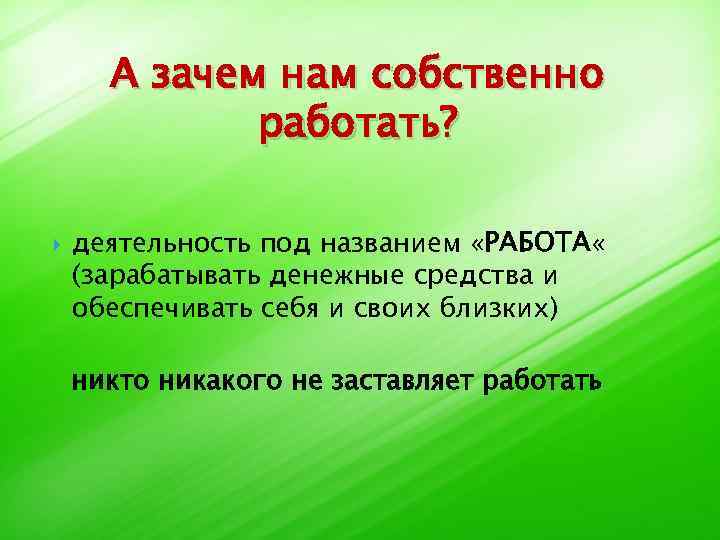 А зачем нам собственно работать?

деятельность под названием «РАБОТА« (зарабатывать денежные средства и обеспечивать себя и своих близких)

никто никакого не заставляет работать